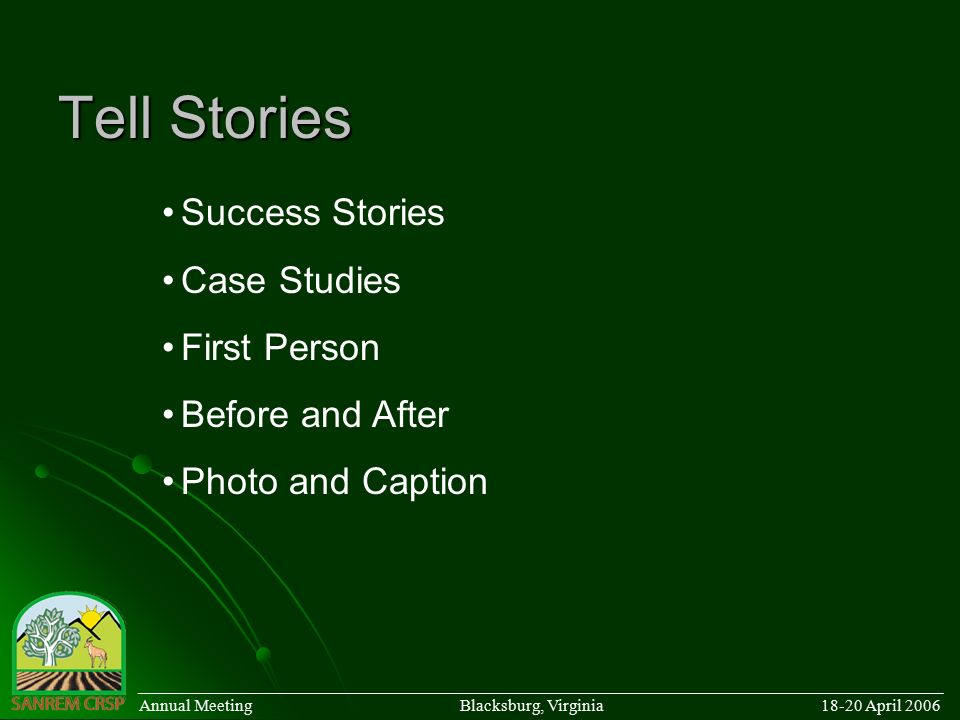 Tell Stories

• Success Stories
• Case Studies
• First Person
• Before and After
• Photo and Caption

SANREM CRSP

Annual Meeting

Blacksburg, Virginia

18-20 April 2006